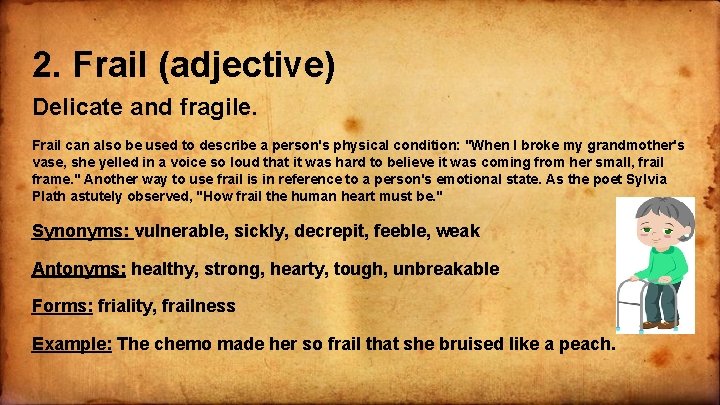 2. Frail (adjective)

Delicate and fragile.

Frail can also be used to describe a person's physical condition: "When I broke my grandmother's vase, she yelled in a voice so loud that it was hard to believe it was coming from her small, frail frame." Another way to use frail is in reference to a person's emotional state. As the poet Sylvia Plath astutely observed, "How frail the human heart must be."

Synonyms: vulnerable, sickly, decrepit, feeble, weak

Antonyms: healthy, strong, hearty, tough, unbreakable

Forms: friality, frailness

Example: The chemo made her so frail that she bruised like a peach.